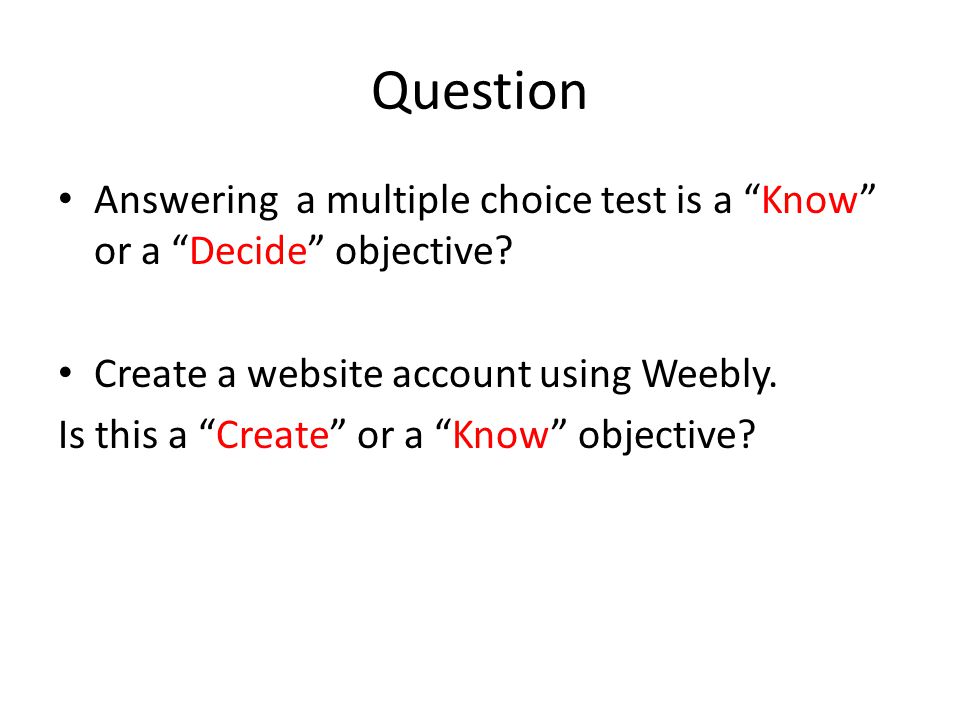 Question

• Answering a multiple choice test is a “Know” or a “Decide” objective?

• Create a website account using Weebly.

Is this a “Create” or a “Know” objective?